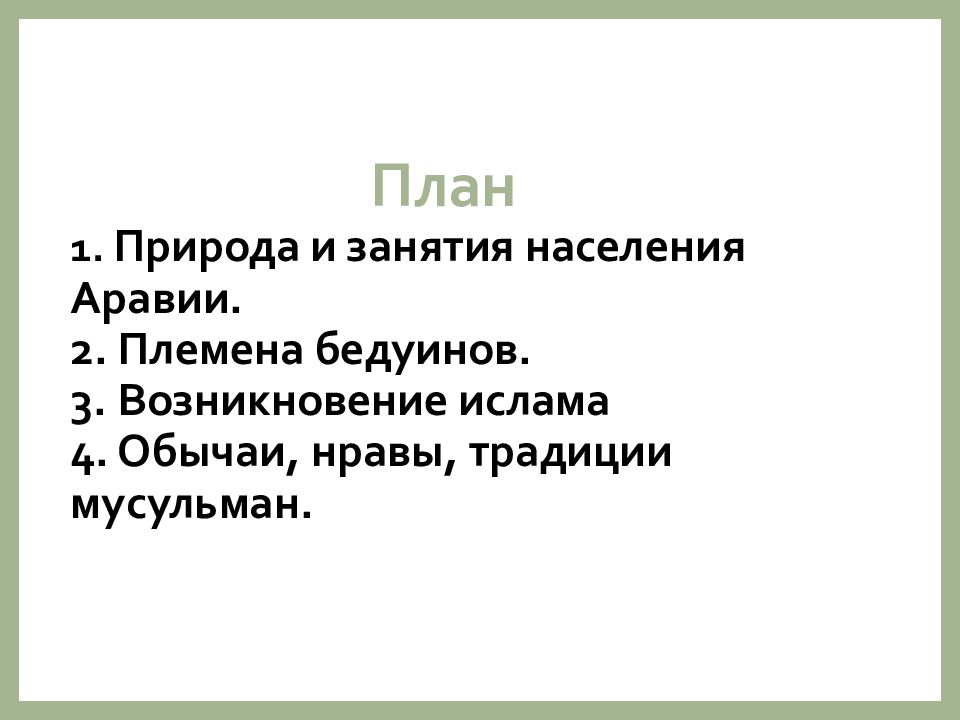 План

1. Природа и занятия населения Аравии.
2. Племена бедуинов.
3. Возникновение ислама
4. Обычаи, нравы, традиции мусульман.